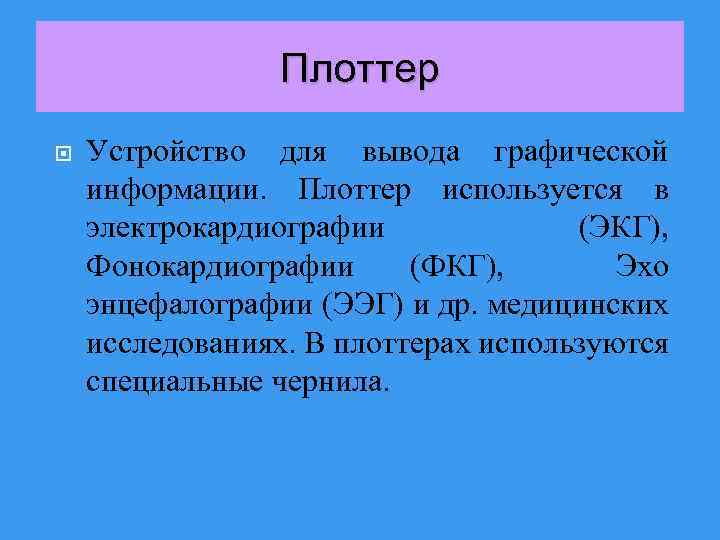 Плоттер

Устройство для вывода графической информации. Плоттер используется в электрокардиографии (ЭКГ), Фонокардиографии (ФКГ), Эхо энцефалографии (ЭЭГ) и др. медицинских исследованиях. В плоттерах используются специальные чернила.